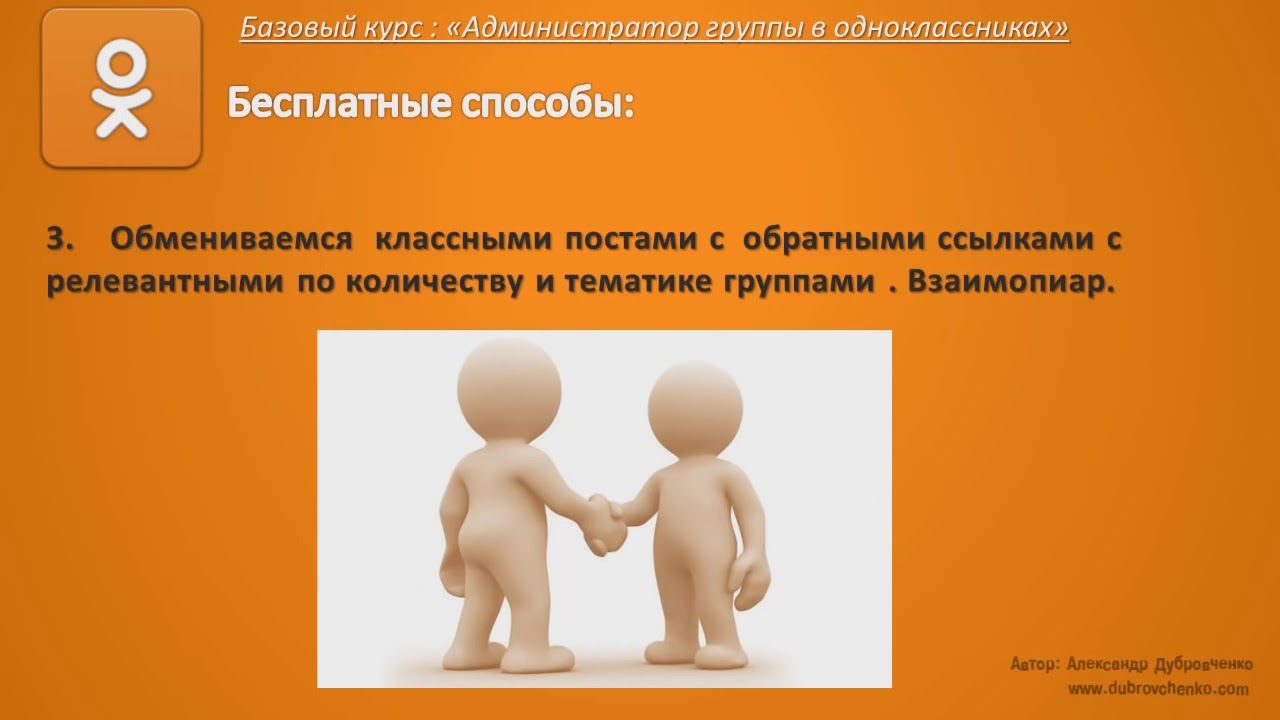 Базовый курс : «Администратор группы в одноклассниках»

Бесплатные способы:

3. Обмениваемся классными постами с обратными ссылками с релевантными по количеству и тематике группами . Взаимопиар.

Автор: Александр Дубровченко
www.dubrovchenko.com